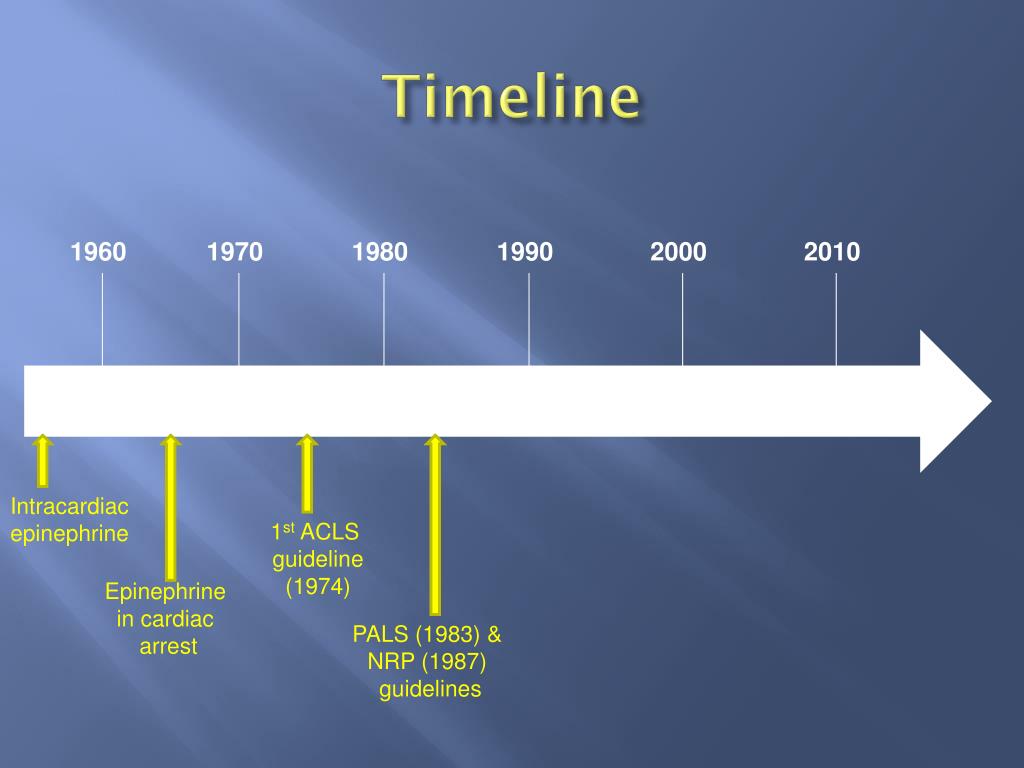 Timeline

1960 1970 1980 1990 2000 2010

Intracardiac epinephrine

Epinephrine in cardiac arrest

1$^{st}$ ACLS guideline (1974)

PALS (1983) & NRP (1987) guidelines